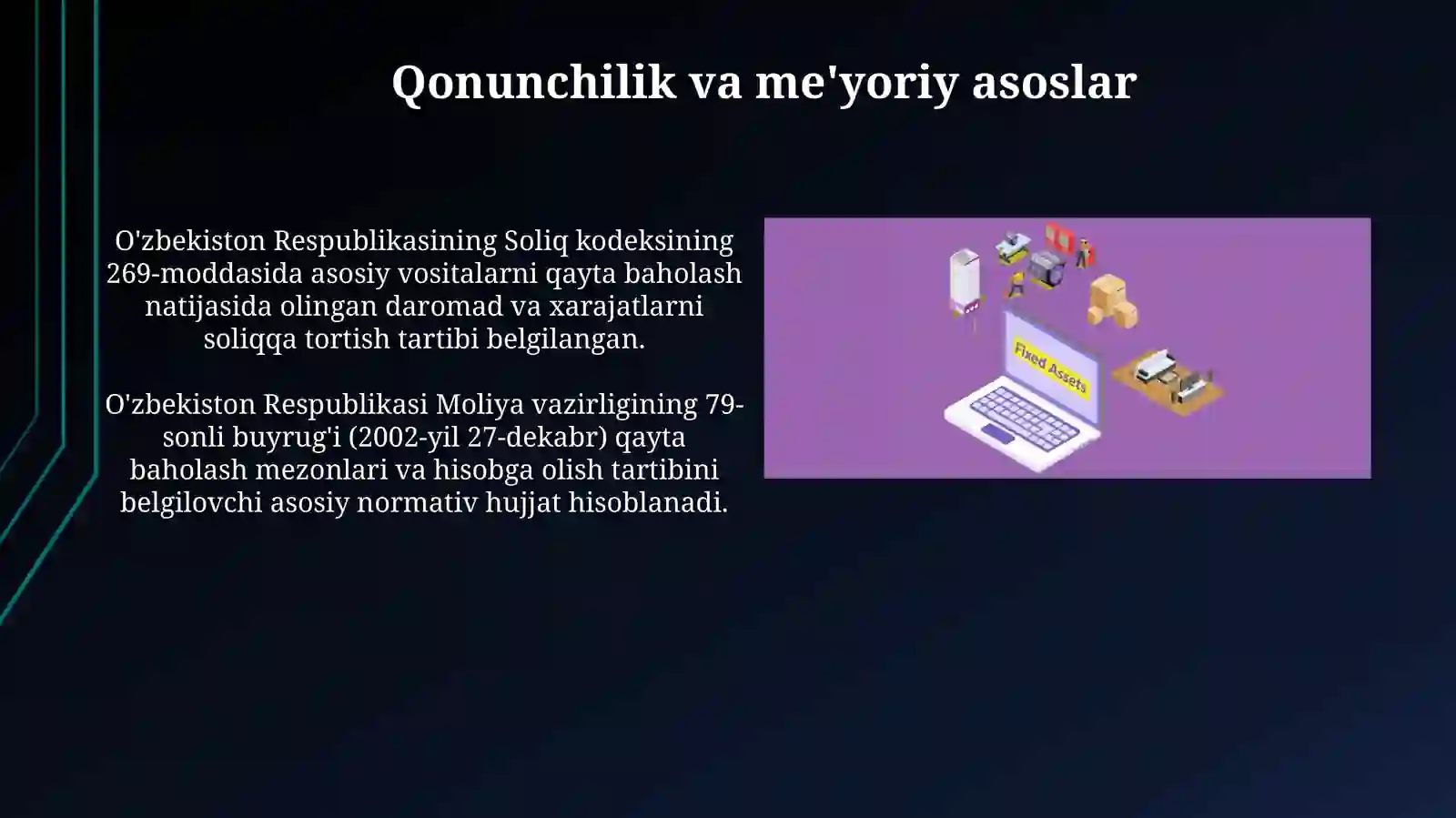 Qonunchilik va me'yoriy asoslar

O'zbekiston Respublikasining Soliq kodeksining 269-moddasida asosiy vositalarni qayta baholash natijasida olingan daromad va xarajatlarni soliqqa tortish tartibi belgilangan.

O'zbekiston Respublikasi Moliya vazirligining 79-sonli buyrug'i (2002-yil 27-dekabr) qayta baholash mezonlari va hisobga olish tartibini belgilovchi asosiy normativ hujjat hisoblanadi.

Fixed Assets